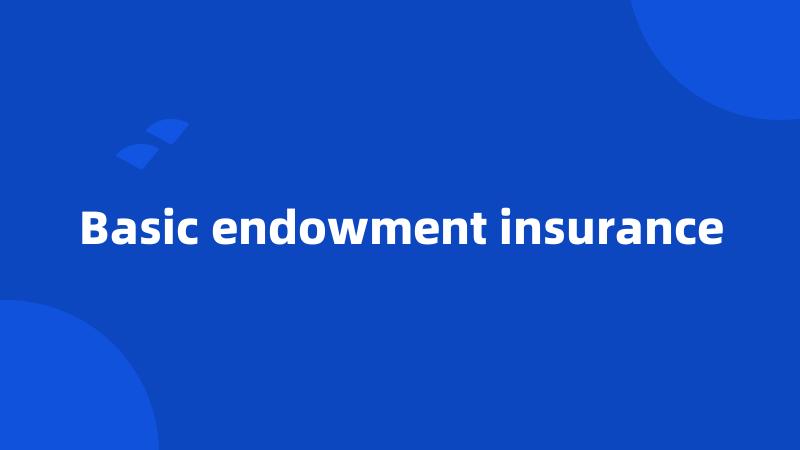 Basic endowment insurance